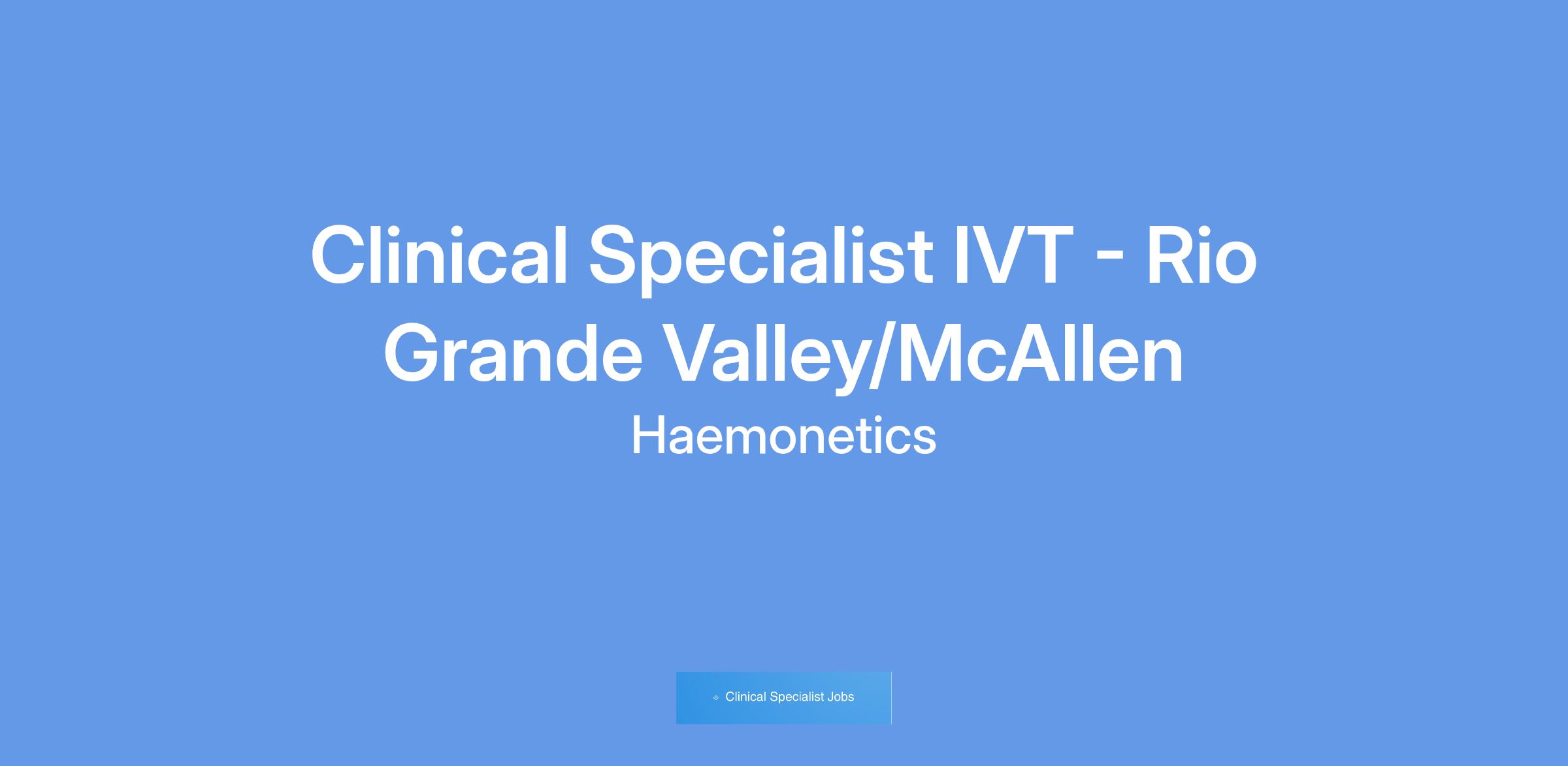 Clinical Specialist IVT - Rio Grande Valley/McAllen

Haemonetics

Clinical Specialist Jobs